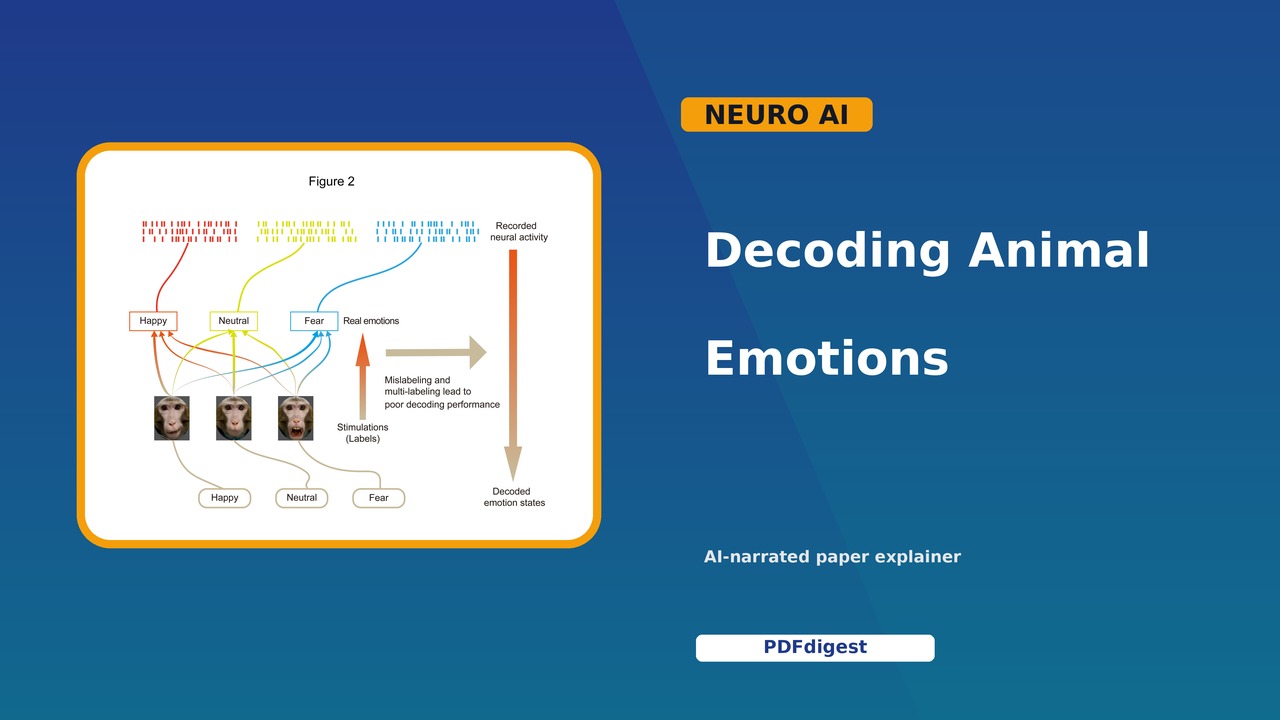 Figure 2

Recorded neural activity

Happy

Neutral

Fear

Real emotions

Mislabeling and multi-labeling lead to poor decoding performance

Stimulations (Labels)

Happy

Neutral

Fear

Decoded emotion states

NEURO AI

Decoding Animal Emotions

AI-narrated paper explainer

PDFdigest